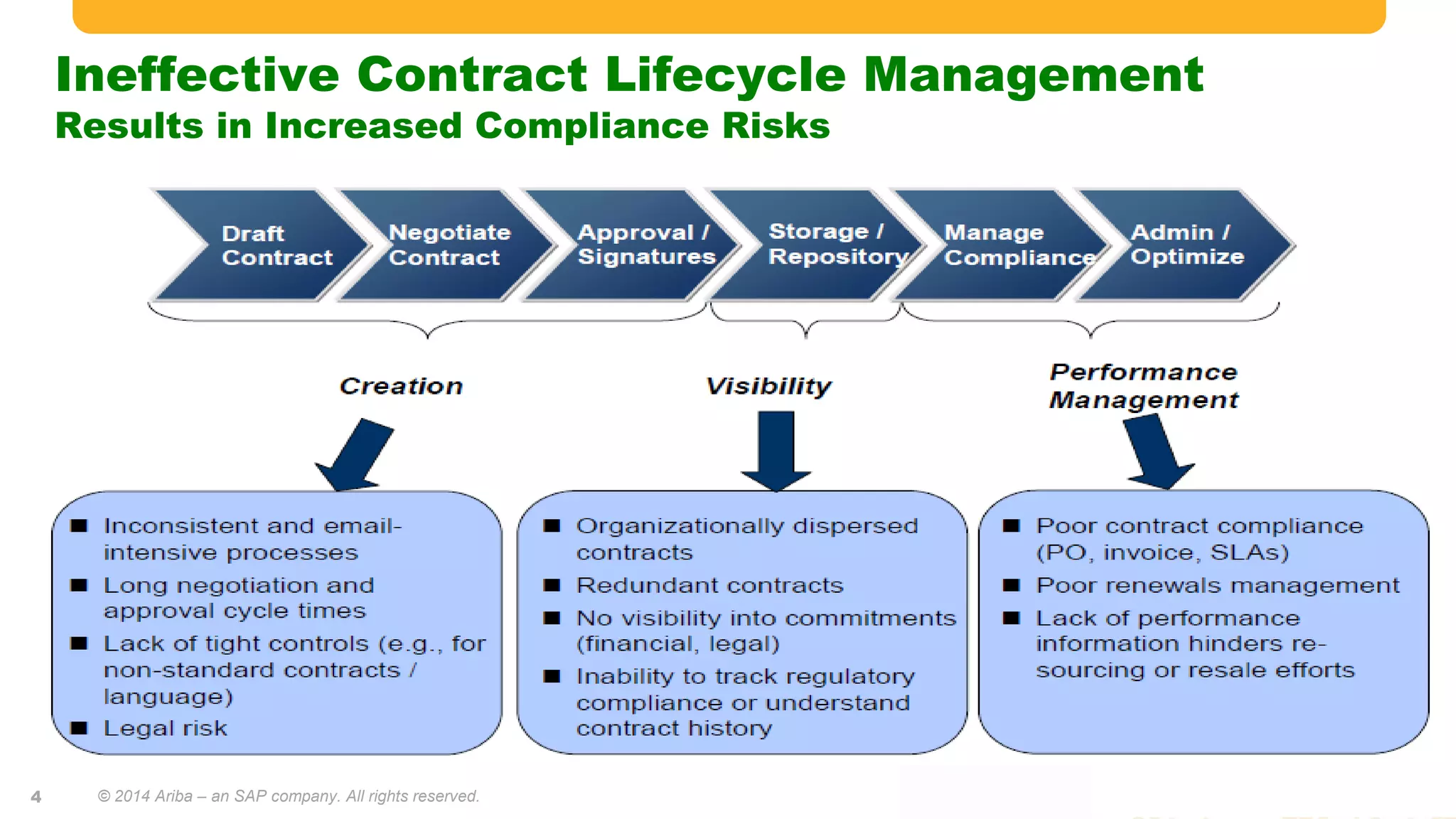 Ineffective Contract Lifecycle Management
Results in Increased Compliance Risks

Draft Contract
Negotiate Contract
Approval / Signatures
Storage / Repository
Manage Compliance
Admin / Optimize

Creation
Visibility
Performance Management

■ Inconsistent and email-intensive processes
■ Long negotiation and approval cycle times
■ Lack of tight controls (e.g., for non-standard contracts / language)
■ Legal risk

■ Organizationally dispersed contracts
■ Redundant contracts
■ No visibility into commitments (financial, legal)
■ Inability to track regulatory compliance or understand contract history

■ Poor contract compliance (PO, invoice, SLAs)
■ Poor renewals management
■ Lack of performance information hinders re-sourcing or resale efforts

4 © 2014 Ariba – an SAP company. All rights reserved.